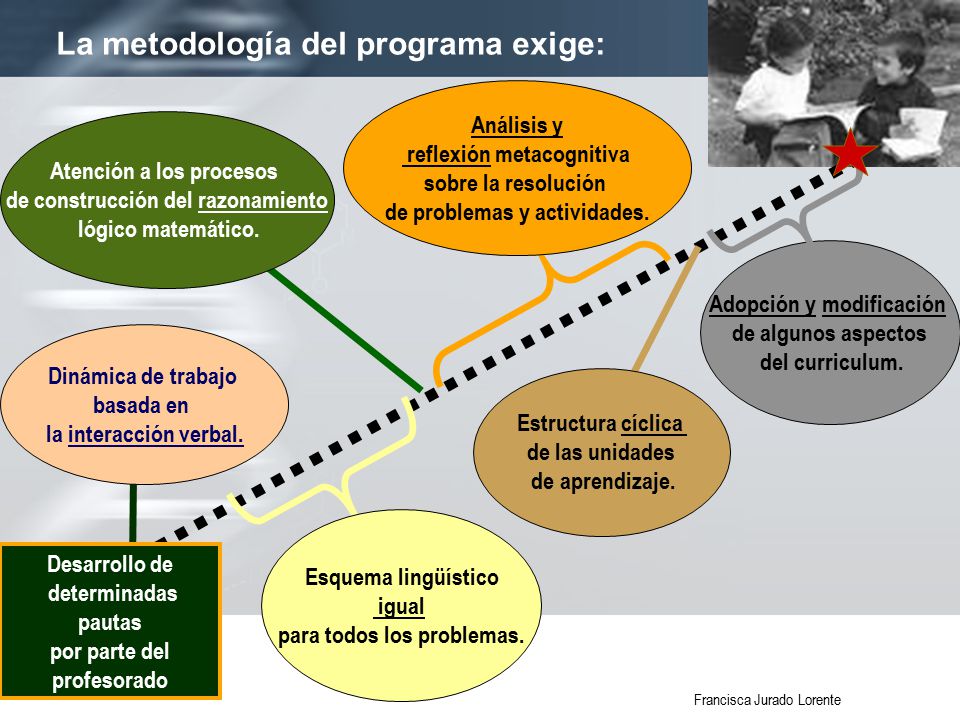 La metodología del programa exige:

Atención a los procesos de construcción del razonamiento lógico matemático.

Análisis y reflexión metacognitiva sobre la resolución de problemas y actividades.

Adopción y modificación de algunos aspectos del curriculum.

Dinámica de trabajo basada en la interacción verbal.

Estructura cíclica de las unidades de aprendizaje.

Desarrollo de determinadas pautas por parte del profesorado

Esquema lingüístico igual para todos los problemas.

Francisca Jurado Lorente